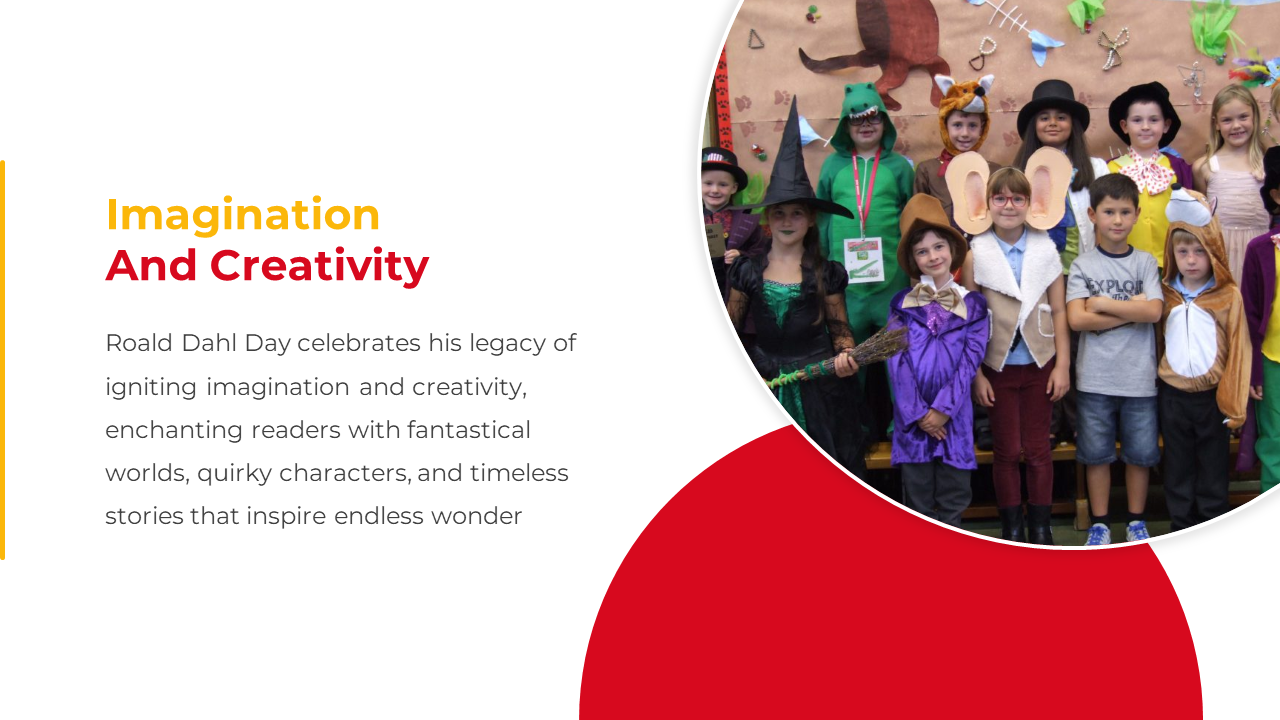 Imagination
And Creativity

Roald Dahl Day celebrates his legacy of igniting imagination and creativity, enchanting readers with fantastical worlds, quirky characters, and timeless stories that inspire endless wonder

EXPLOR